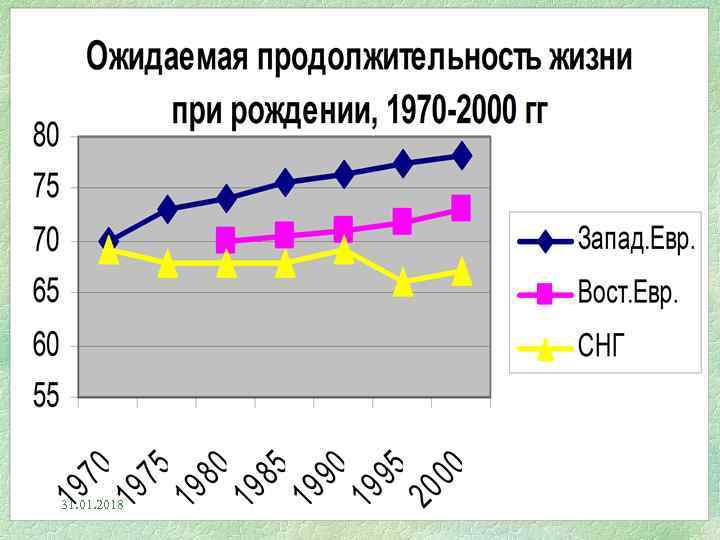 Ожидаемая продолжительность жизни при рождении, 1970-2000 гг

80
75
70
65
60
55

1970
1975
1980
1985
1990
1995
2000

Запад.Евр.
Вост.Евр.
СНГ

31.01.2018